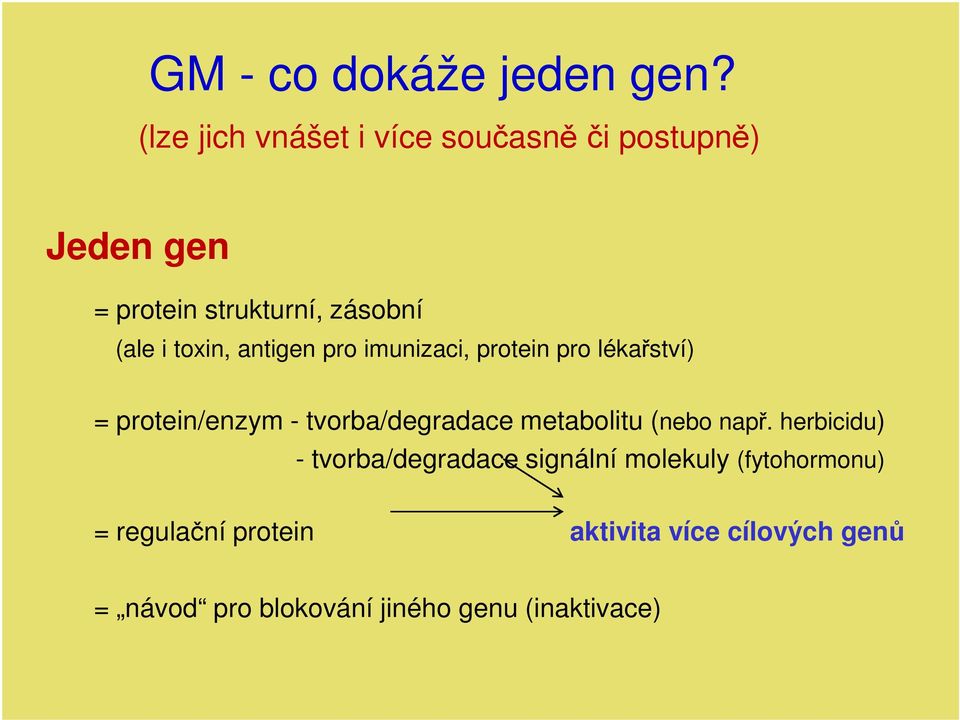 GM - co dokáže jeden gen?
(lze jich vnášet i více současně či postupně)

Jeden gen

= protein strukturní, zásobní
(ale i toxin, antigen pro imunizaci, protein pro lékařství)

= protein/enzym - tvorba/degradace metabolitu (nebo např. herbicidu)
- tvorba/degradace signální molekuly (fytohormonu)

= regulační protein aktivita více cílových genů

= „návod“ pro blokování jiného genu (inaktivace)